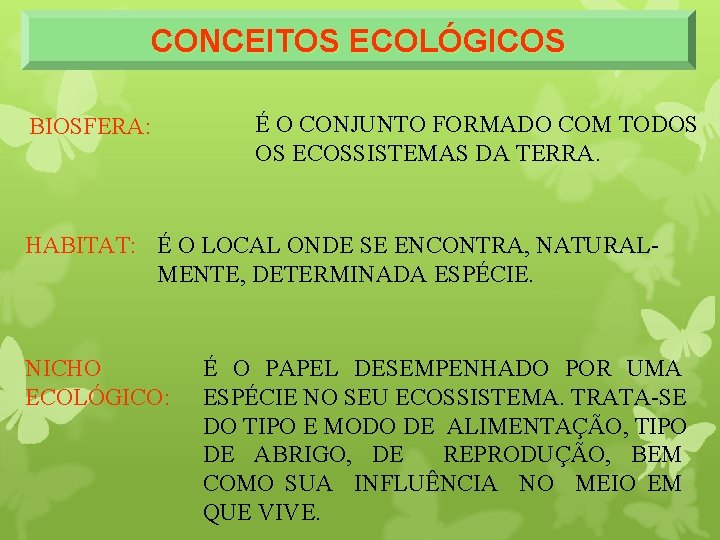 CONCEITOS ECOLÓGICOS

BIOSFERA: É O CONJUNTO FORMADO COM TODOS OS ECOSSISTEMAS DA TERRA.

HABITAT: É O LOCAL ONDE SE ENCONTRA, NATURALMENTE, DETERMINADA ESPÉCIE.

NICHO ECOLÓGICO: É O PAPEL DESEMPENHADO POR UMA ESPÉCIE NO SEU ECOSSISTEMA. TRATA-SE DO TIPO E MODO DE ALIMENTAÇÃO, TIPO DE ABRIGO, DE REPRODUÇÃO, BEM COMO SUA INFLUÊNCIA NO MEIO EM QUE VIVE.